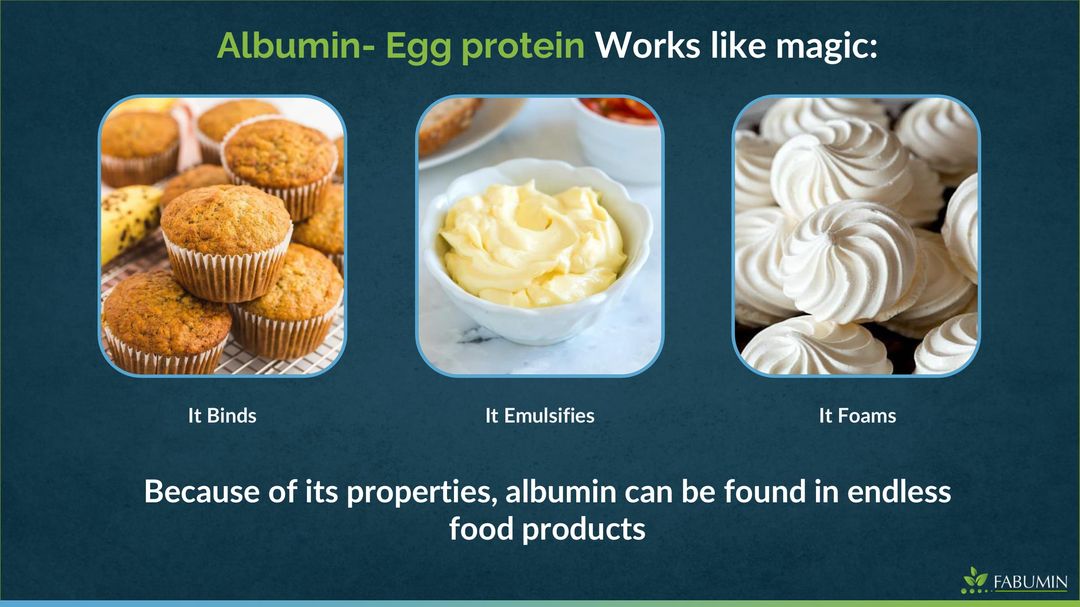 Albumin- Egg protein Works like magic:

It Binds

It Emulsifies

It Foams

Because of its properties, albumin can be found in endless food products

FABUMIN